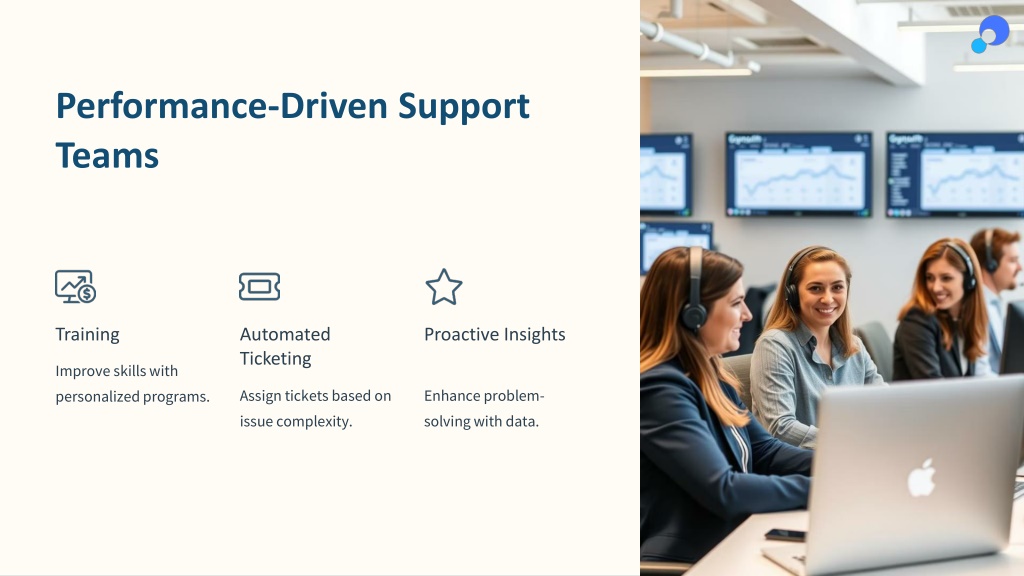 Performance-Driven Support Teams

Training

Improve skills with personalized programs.

Automated Ticketing

Assign tickets based on issue complexity.

Proactive Insights

Enhance problem-solving with data.